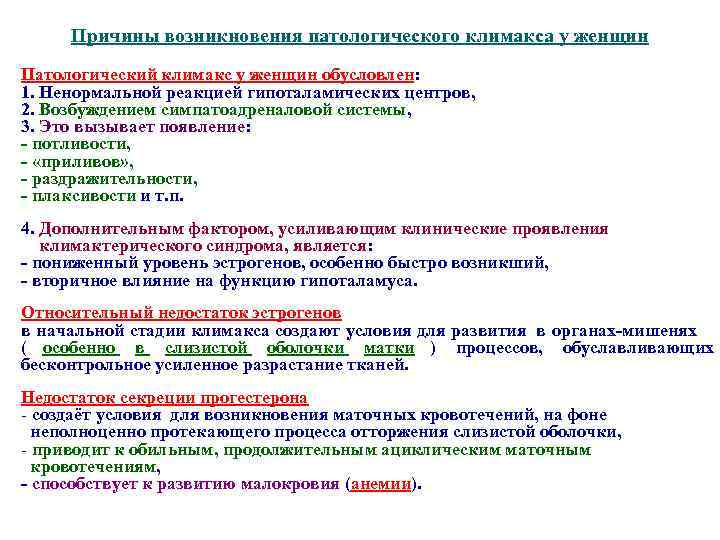 Причины возникновения патологического климакса у женщин

Патологический климакс у женщин обусловлен:
1. Ненормальной реакцией гипоталамических центров,
2. Возбуждением симпатоадреналовой системы,
3. Это вызывает появление:
- потливости,
- «приливов»,
- раздражительности,
- плаксивости и т.п.

4. Дополнительным фактором, усиливающим клинические проявления климактерического синдрома, является:
- пониженный уровень эстрогенов, особенно быстро возникший,
- вторичное влияние на функцию гипоталамуса.

Относительный недостаток эстрогенов
в начальной стадии климакса создают условия для развития в органах-мишенях ( особенно в слизистой оболочки матки ) процессов, обуславливающих бесконтрольное усиленное разрастание тканей.

Недостаток секреции прогестерона
- создаёт условия для возникновения маточных кровотечений, на фоне неполноценно протекающего процесса отторжения слизистой оболочки,
- приводит к обильным, продолжительным ациклическим маточным кровотечениям,
- способствует к развитию малокровия (анемии).